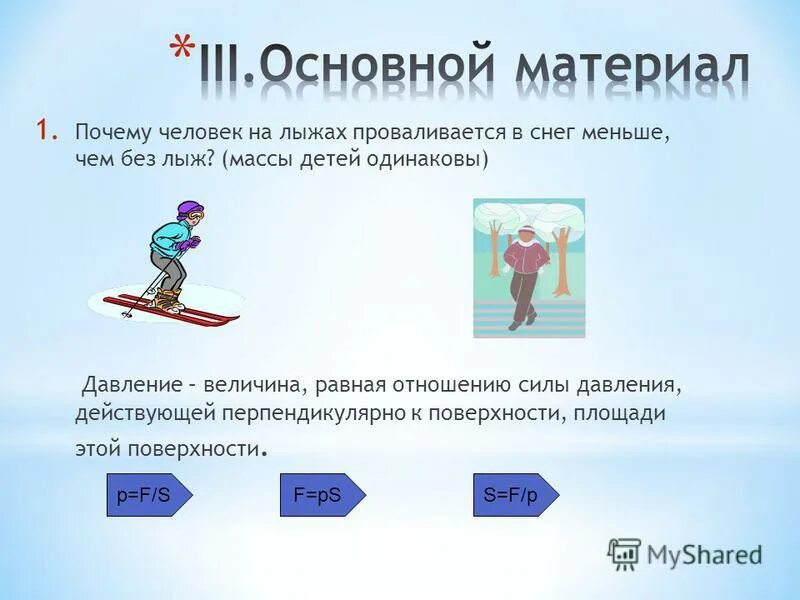 *III.Основной материал

1. Почему человек на лыжах проваливается в снег меньше, чем без лыж? (массы детей одинаковы)

Давление – величина, равная отношению силы давления, действующей перпендикулярно к поверхности, площади этой поверхности.

$p=F/S$

$F=pS$

$S=F/p$

MyShared